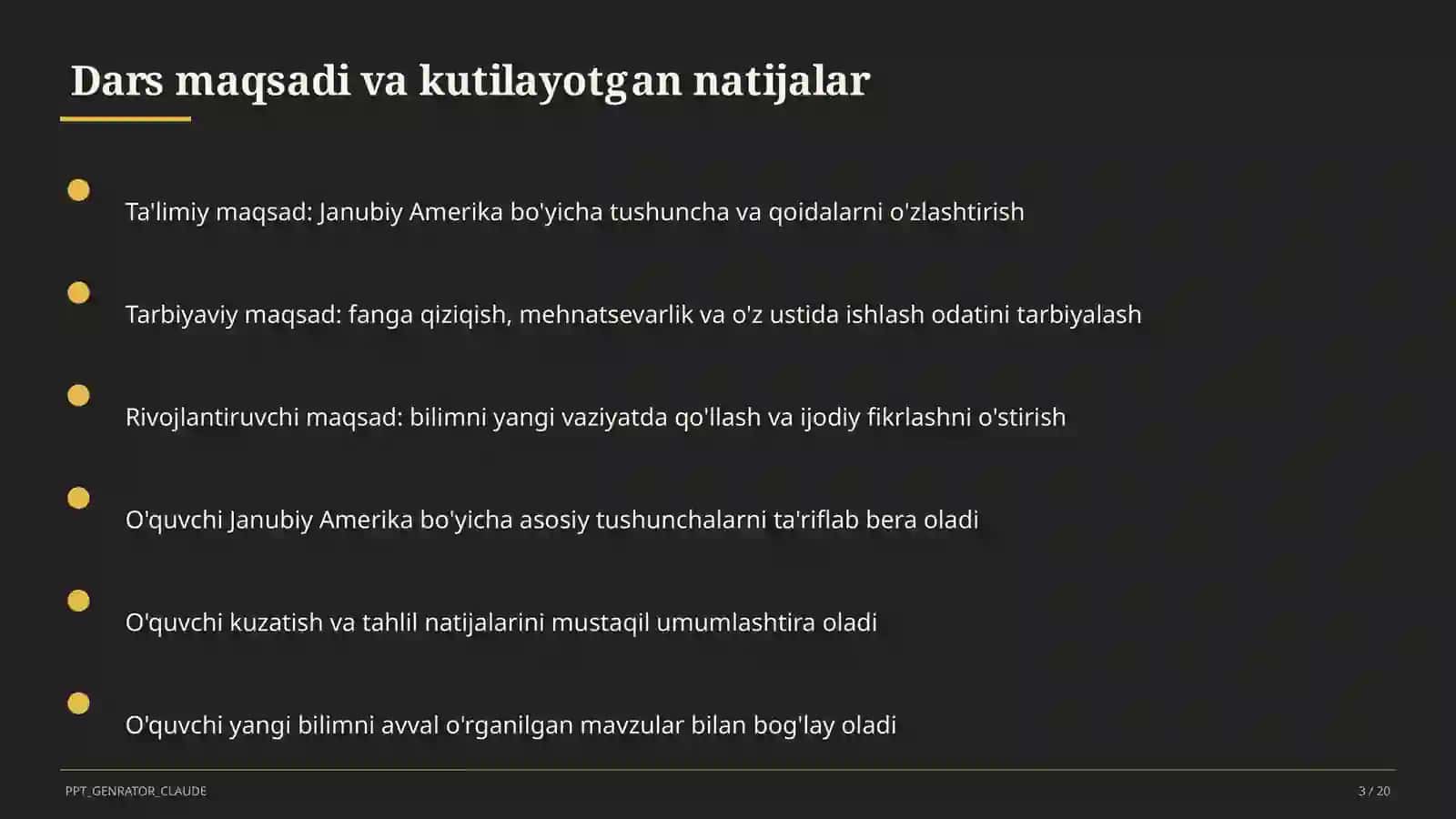 Dars maqsadi va kutilayotgan natijalar

Ta'limiy maqsad: Janubiy Amerika bo'yicha tushuncha va qoidalarni o'zlashtirish

Tarbiyaviy maqsad: fanga qiziqish, mehnatsevarlik va o'z ustida ishlash odatini tarbiyalash

Rivojlantiruvchi maqsad: bilimni yangi vaziyatda qo'llash va ijodiy fikrlashni o'stirish

O'quvchi Janubiy Amerika bo'yicha asosiy tushunchalarni ta'riflab bera oladi

O'quvchi kuzatish va tahlil natijalarini mustaqil umumlashtira oladi

O'quvchi yangi bilimni avval o'rganilgan mavzular bilan bog'lay oladi

PPT_GENRATOR_CLAUDE

3 / 20